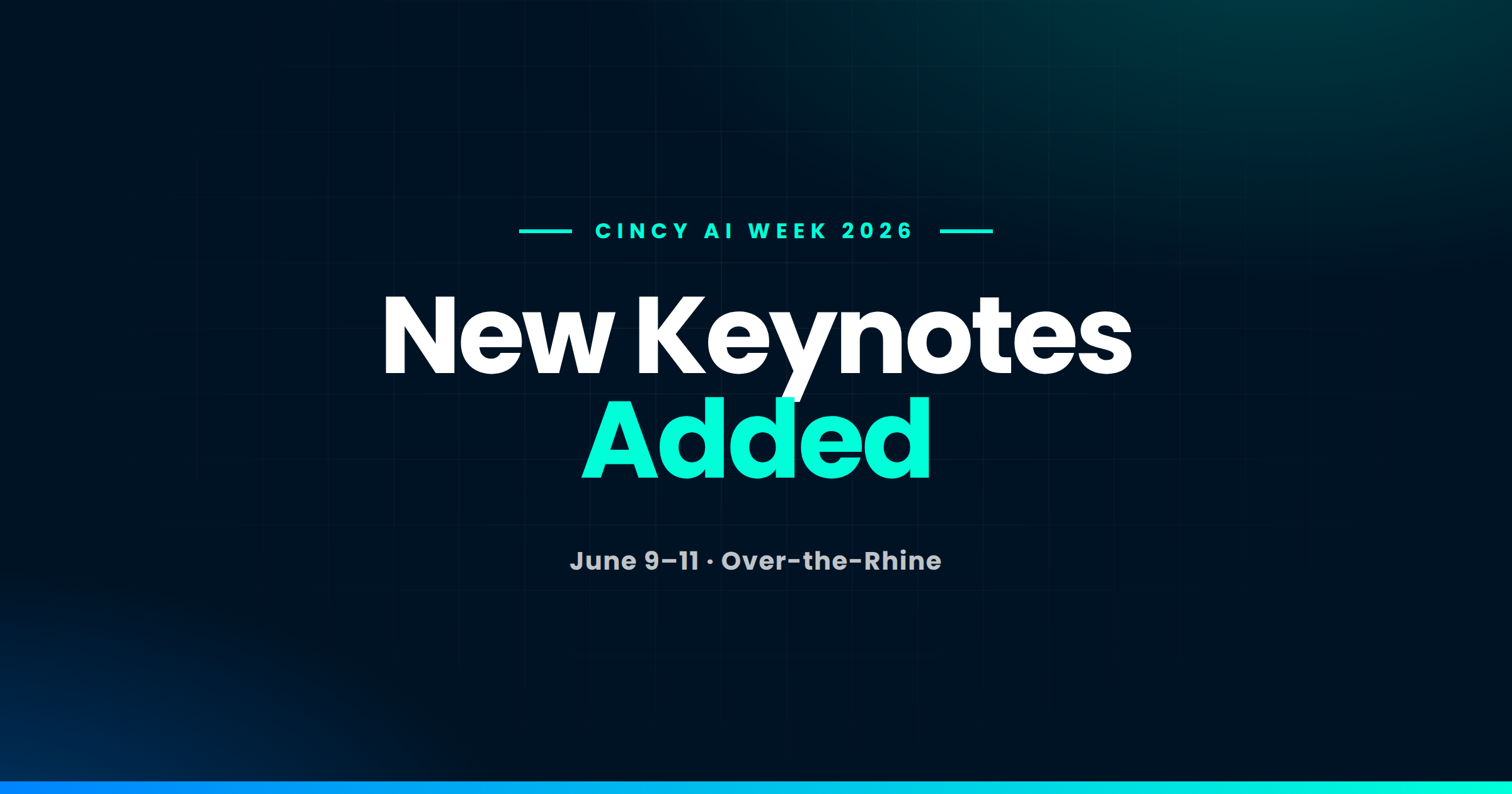 CINCY AI WEEK 2026

New Keynotes Added

June 9–11 · Over-the-Rhine